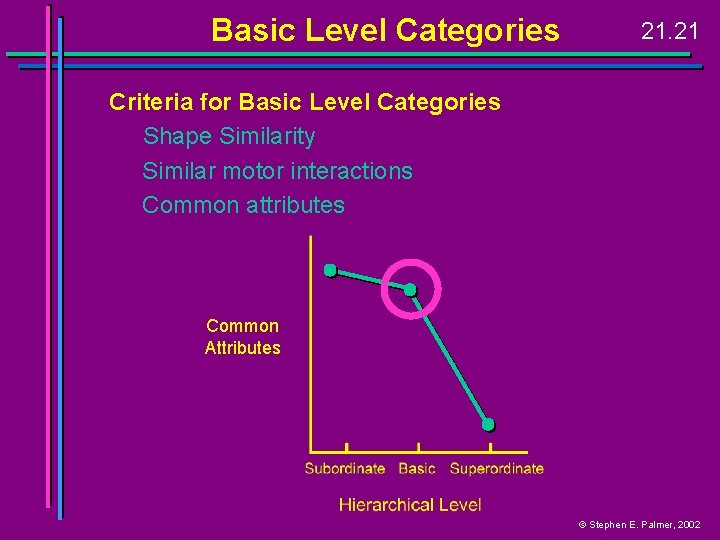 Basic Level Categories

21.21

Criteria for Basic Level Categories

Shape Similarity

Similar motor interactions

Common attributes

Common Attributes

Subordinate Basic Superordinate

Hierarchical Level

© Stephen E. Palmer, 2002